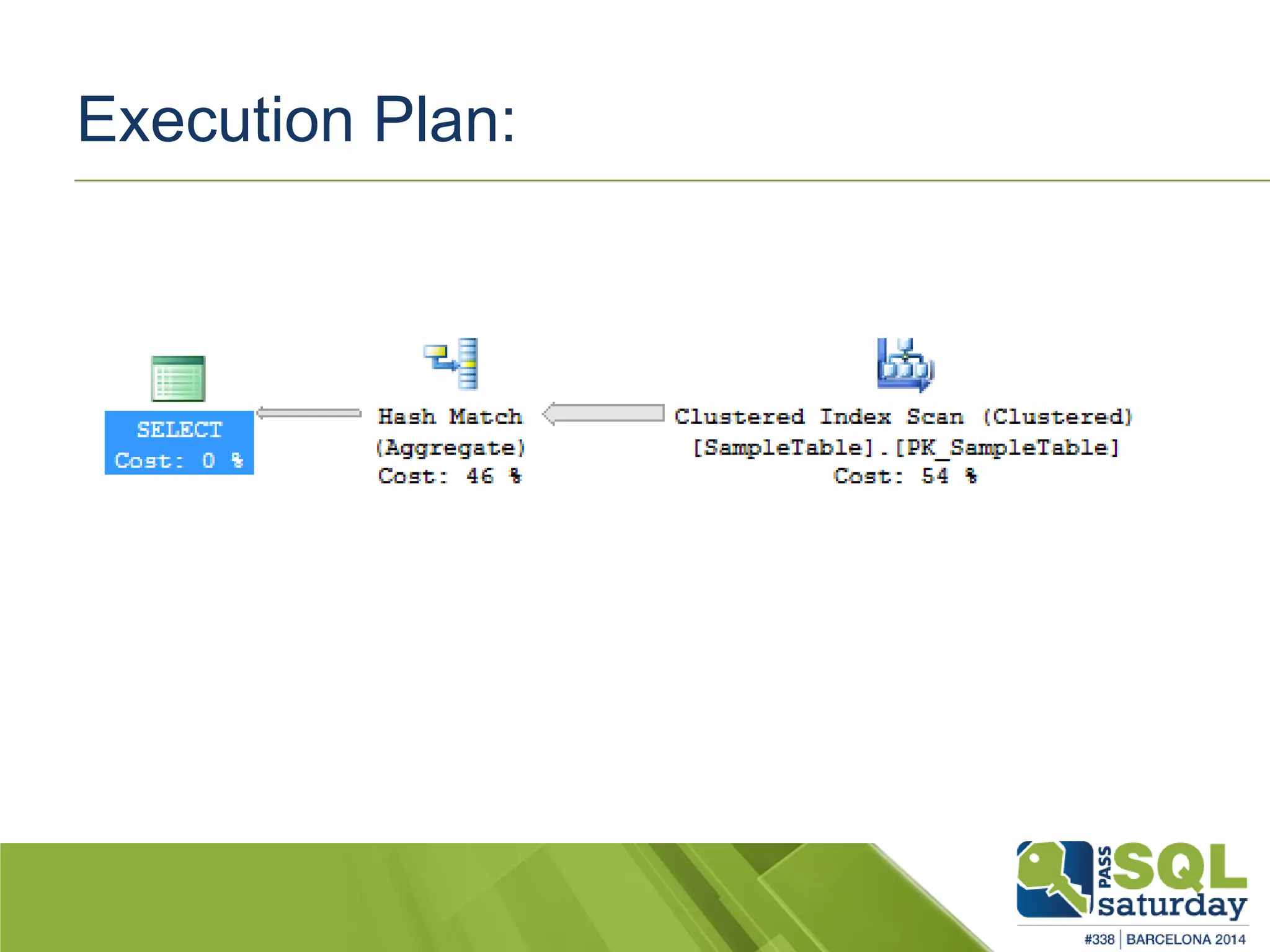 Execution Plan:

SELECT
Cost: 0 %

Hash Match
(Aggregate)
Cost: 46 %

Clustered Index Scan (Clustered)
[SampleTable].[PK_SampleTable]
Cost: 54 %

PASS SQL saturday
#338 | BARCELONA 2014